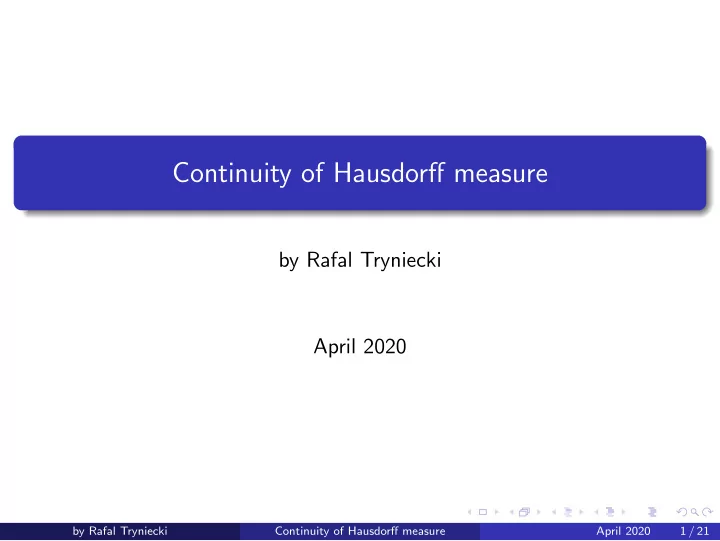 Continuity of Hausdorff measure

by Rafal Tryniecki

April 2020

by Rafal Tryniecki Continuity of Hausdorff measure April 2020 1 / 21